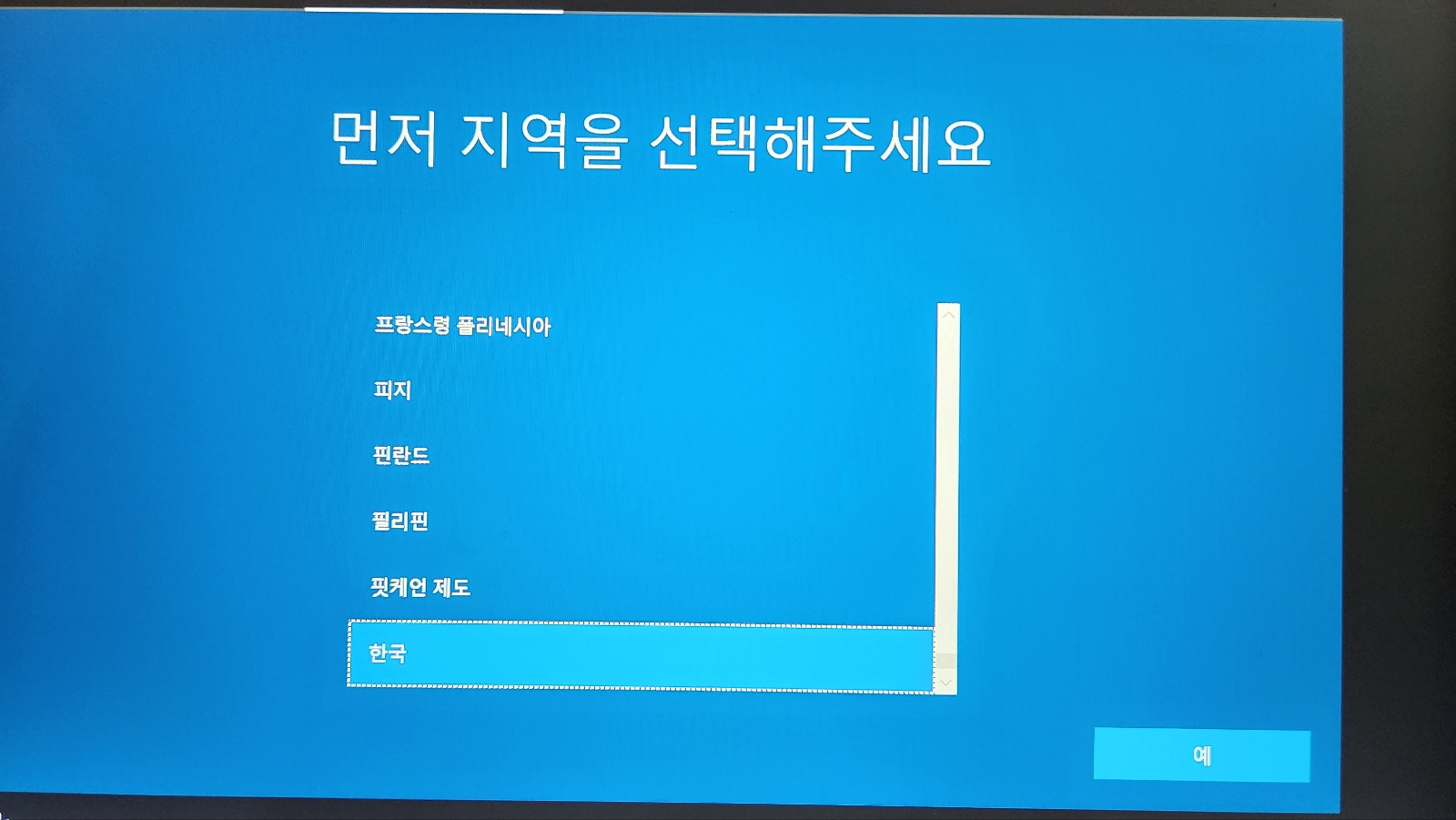 먼저 지역을 선택해주세요

프랑스령 폴리네시아

피지

핀란드

필리핀

핏케언 제도

한국

예